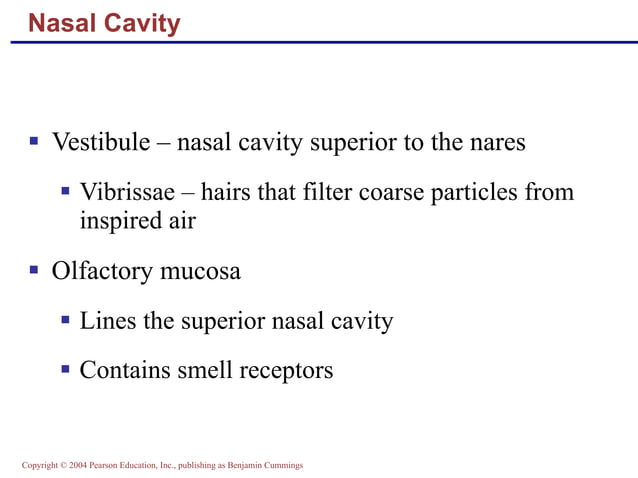 Nasal Cavity

▪ Vestibule – nasal cavity superior to the nares

▪ Vibrissae – hairs that filter coarse particles from inspired air

▪ Olfactory mucosa

▪ Lines the superior nasal cavity

▪ Contains smell receptors

Copyright © 2004 Pearson Education, Inc., publishing as Benjamin Cummings